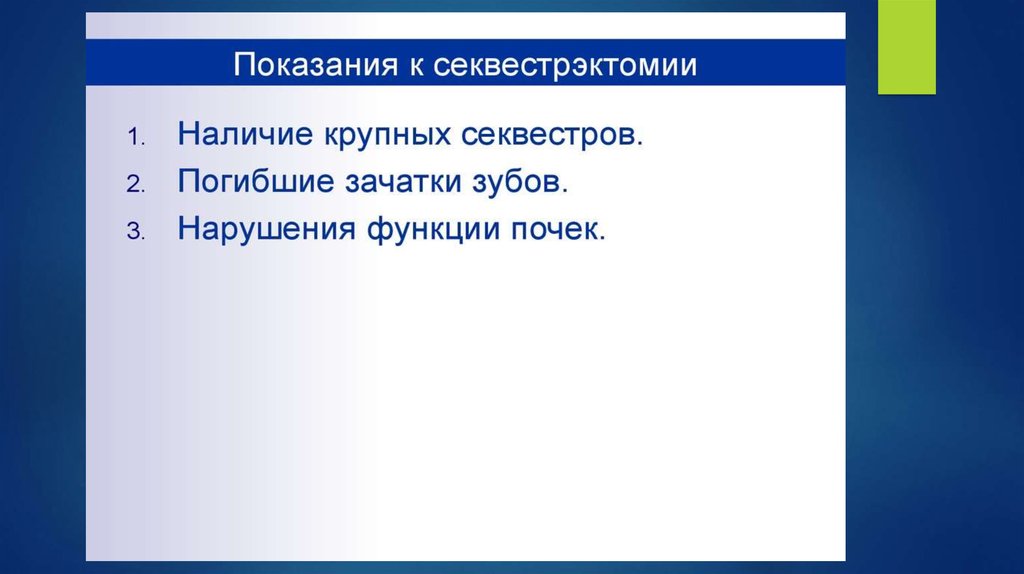 Показания к секвестрэктомии

1. Наличие крупных секвестров.
2. Погибшие зачатки зубов.
3. Нарушения функции почек.